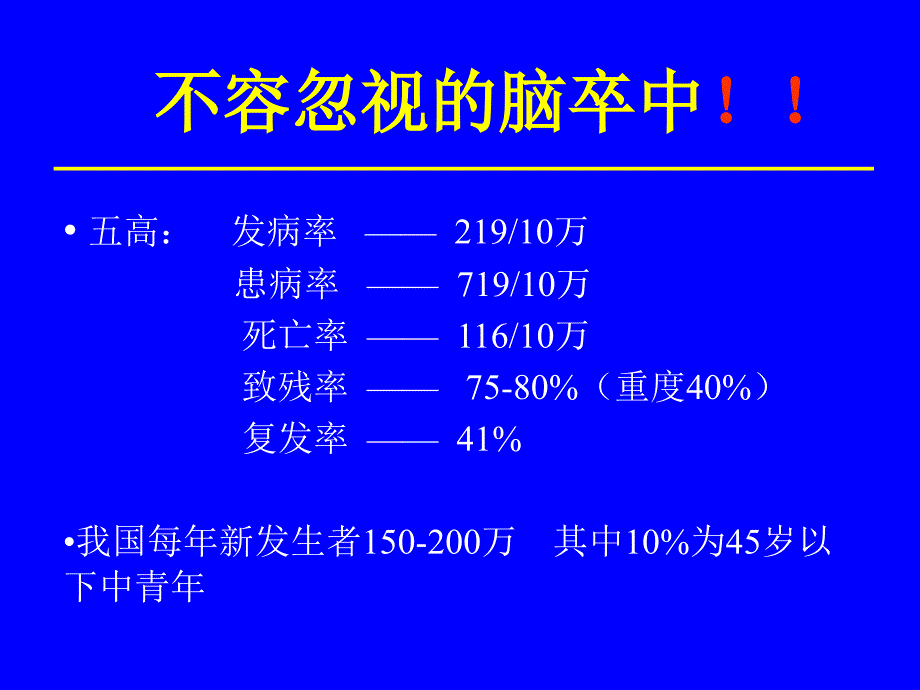 不容忽视的脑卒中！！

• 五高： 发病率 —— 219/10万
患病率 —— 719/10万
死亡率 —— 116/10万
致残率 —— 75-80%（重度40%）
复发率 —— 41%

•我国每年新发生者150-200万 其中10%为45岁以下中青年